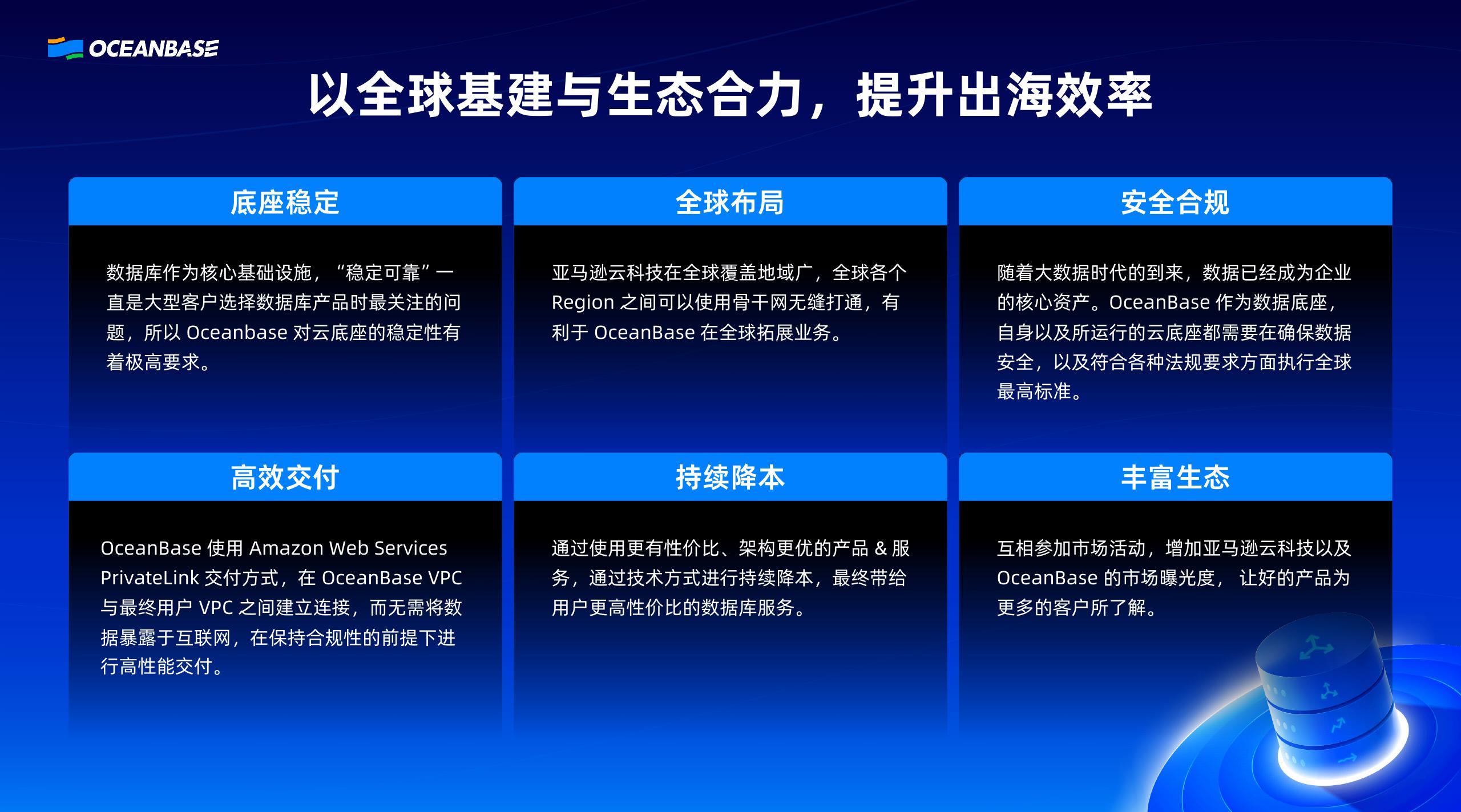 OCEANBASE

以全球基建与生态合力，提升出海效率

底座稳定

数据库作为核心基础设施，“稳定可靠”一直是大型客户选择数据库产品时最关注的问题，所以 Oceanbase 对云底座的稳定性有着极高要求。

全球布局

亚马逊云科技在全球覆盖地域广，全球各个 Region 之间可以使用骨干网无缝打通，有利于 OceanBase 在全球拓展业务。

安全合规

随着大数据时代的到来，数据已经成为企业的核心资产。OceanBase 作为数据底座，自身以及所运行的云底座都需要在确保数据安全，以及符合各种法规要求方面执行全球最高标准。

高效交付

OceanBase 使用 Amazon Web Services PrivateLink 交付方式，在 OceanBase VPC 与最终用户 VPC 之间建立连接，而无需将数据暴露于互联网，在保持合规性的前提下进行高性能交付。

持续降本

通过使用更有性价比、架构更优的产品 & 服务，通过技术方式进行持续降本，最终带给用户更高性价比的数据库服务。

丰富生态

互相参加市场活动，增加亚马逊云科技以及 OceanBase 的市场曝光度， 让好的产品为更多的客户所了解。